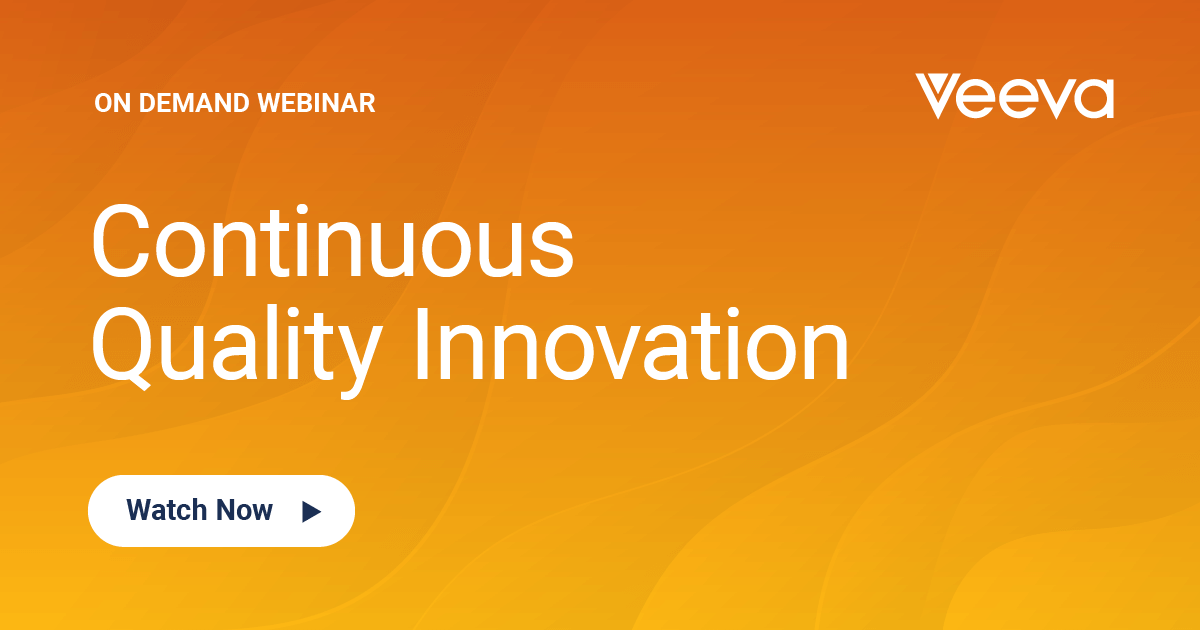 ON DEMAND WEBINAR

Veeva

Continuous Quality Innovation

Watch Now